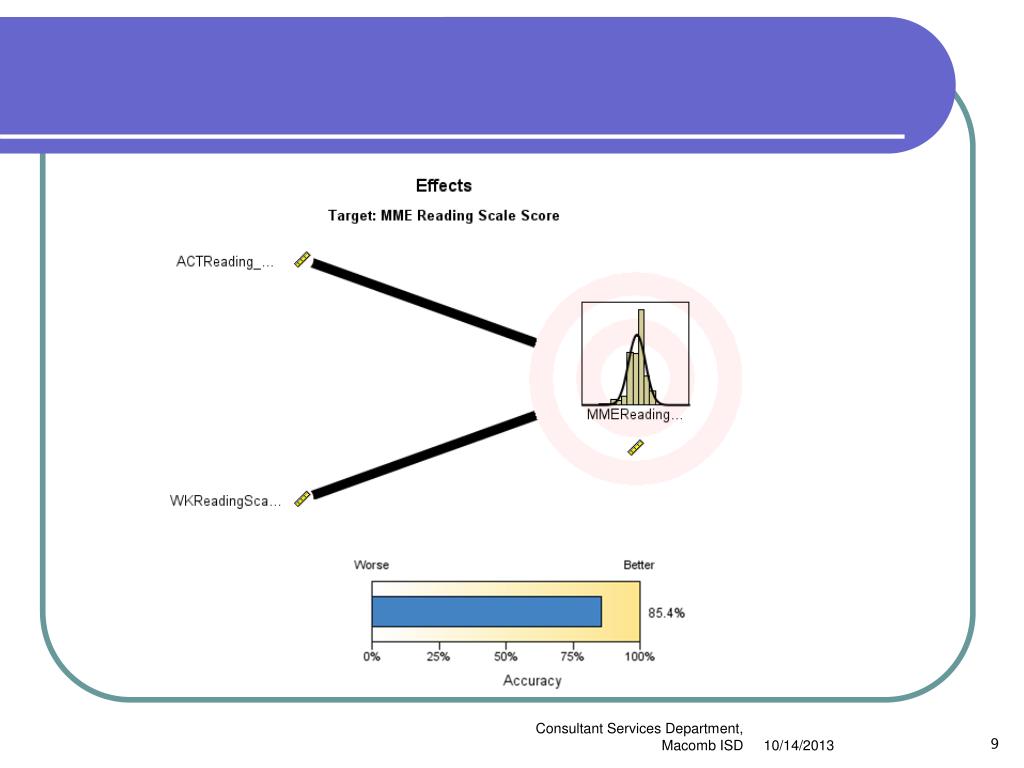 Effects

Target: MME Reading Scale Score

ACTReading_...

MMEReading...

WKReadingSca...

Worse

Better

85.4%

0%

25%

50%

75%

100%

Accuracy

Consultant Services Department, Macomb ISD

10/14/2013

9